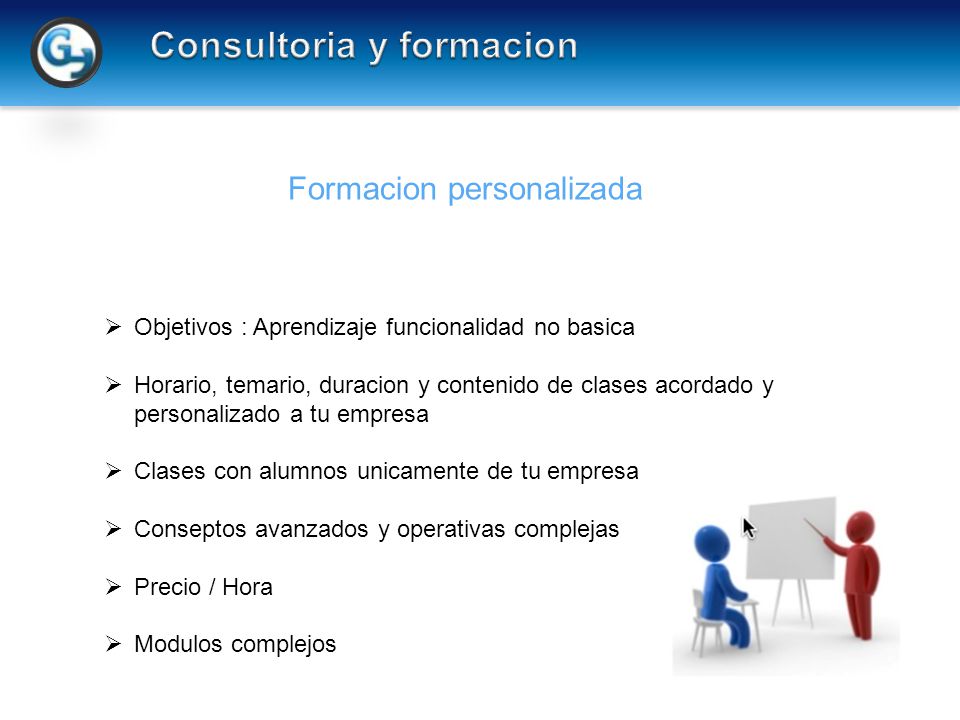 Consultoria y formacion

Formacion personalizada

➢ Objetivos : Aprendizaje funcionalidad no basica

➢ Horario, temario, duracion y contenido de clases acordado y personalizado a tu empresa

➢ Clases con alumnos unicamente de tu empresa

➢ Conseptos avanzados y operativas complejas

➢ Precio / Hora

➢ Modulos complejos